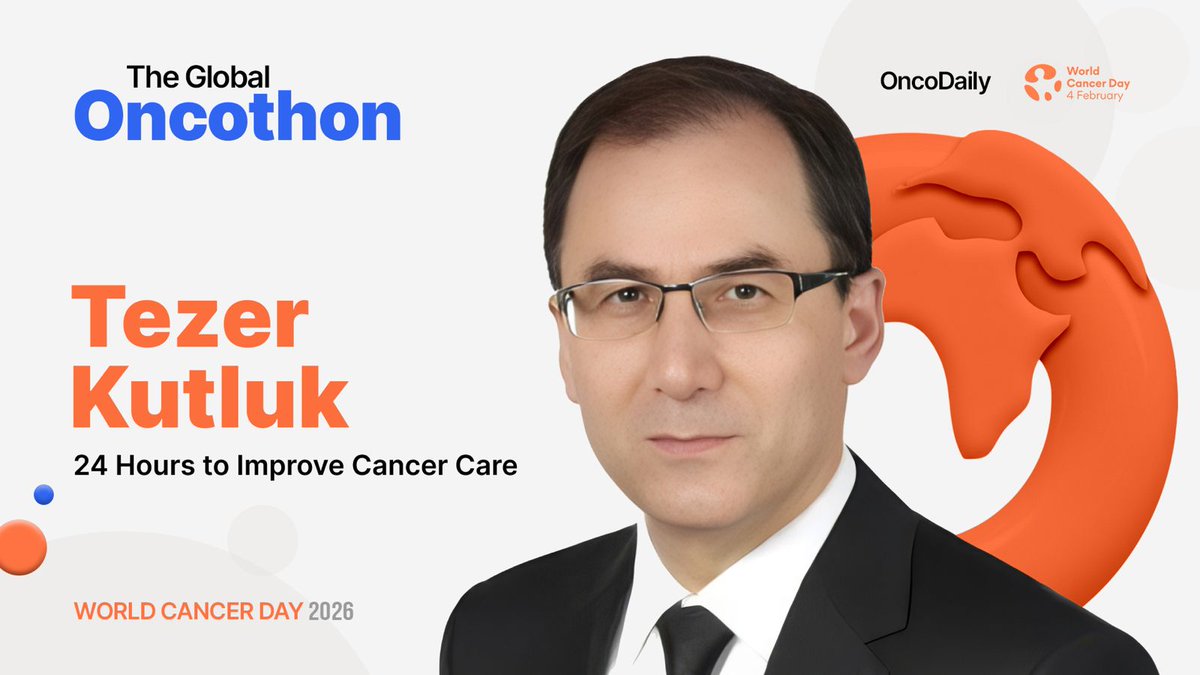 The Global
Oncothon

OncoDaily

World Cancer Day
4 February

Tezer
Kutluk

24 Hours to Improve Cancer Care

WORLD CANCER DAY 2026